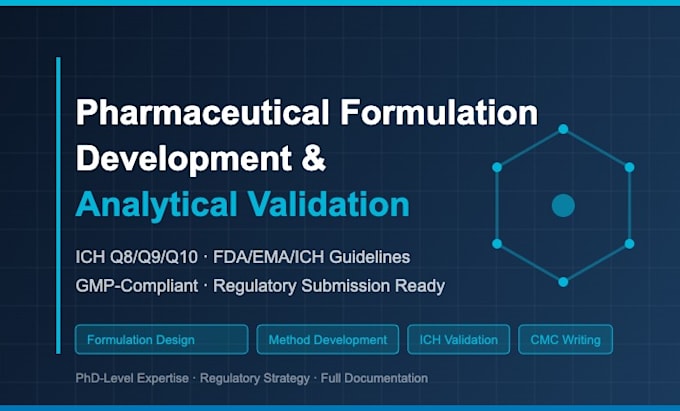 Pharmaceutical Formulation Development &
Analytical Validation

ICH Q8/Q9/Q10 · FDA/EMA/ICH Guidelines
GMP-Compliant · Regulatory Submission Ready

Formulation Design
Method Development
ICH Validation
CMC Writing

PhD-Level Expertise · Regulatory Strategy · Full Documentation